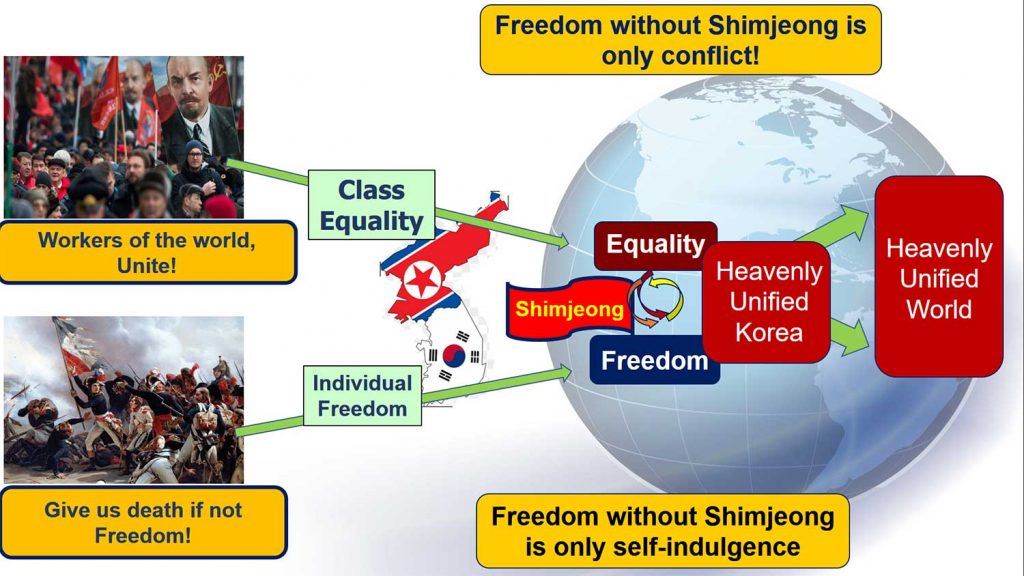 Freedom without Shimjeong is only conflict!

Workers of the world, Unite!

Class Equality

Equality

Shimjeong

Freedom

Heavenly Unified Korea

Heavenly Unified World

Individual Freedom

Give us death if not Freedom!

Freedom without Shimjeong is only self-indulgence